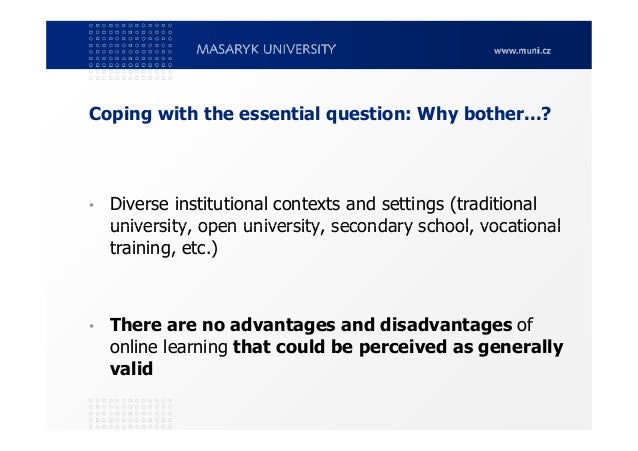 MASARYK UNIVERSITY

www.muni.cz

Coping with the essential question: Why bother...?

• Diverse institutional contexts and settings (traditional university, open university, secondary school, vocational training, etc.)

• There are no advantages and disadvantages of online learning that could be perceived as generally valid